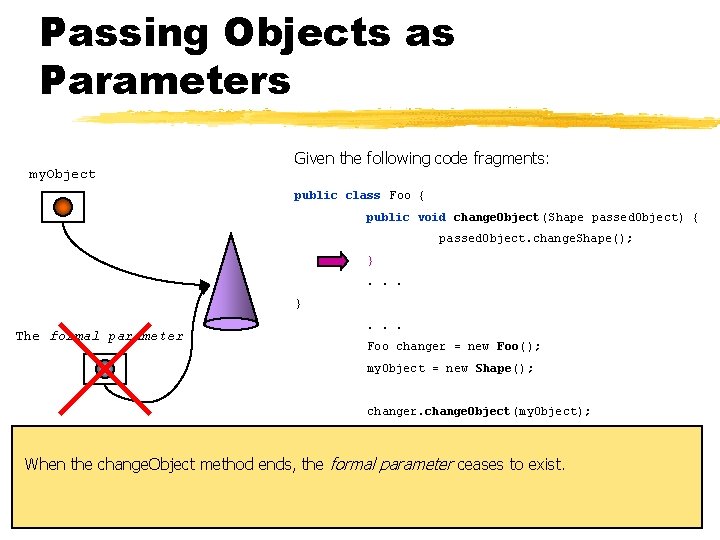 Passing Objects as Parameters

myObject

The formal parameter

Given the following code fragments:

public class Foo {
public void changeObject(Shape passedObject) {
passedObject.changeShape();
}
. . .
}
. . .
Foo changer = new Foo();
myObject = new Shape();

changer.changeObject(myObject);

When the changeObject method ends, the formal parameter ceases to exist.